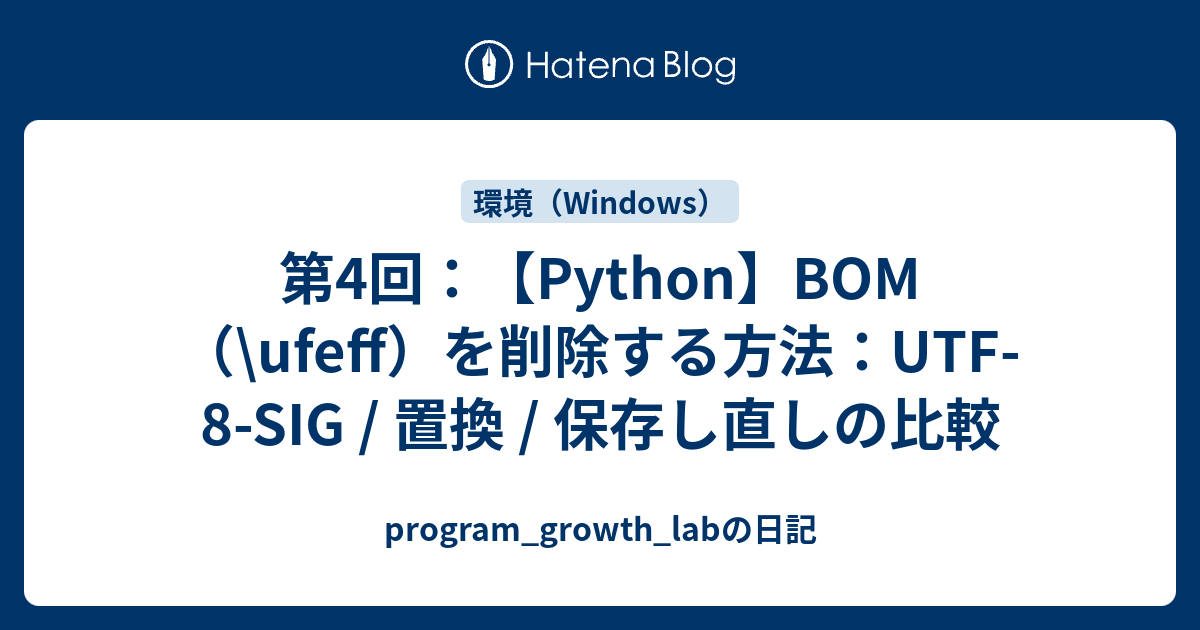 Hatena Blog

環境（Windows）

第4回：【Python】BOM（\ufeff）を削除する方法：UTF-8-SIG / 置換 / 保存し直しの比較

program_growth_labの日記